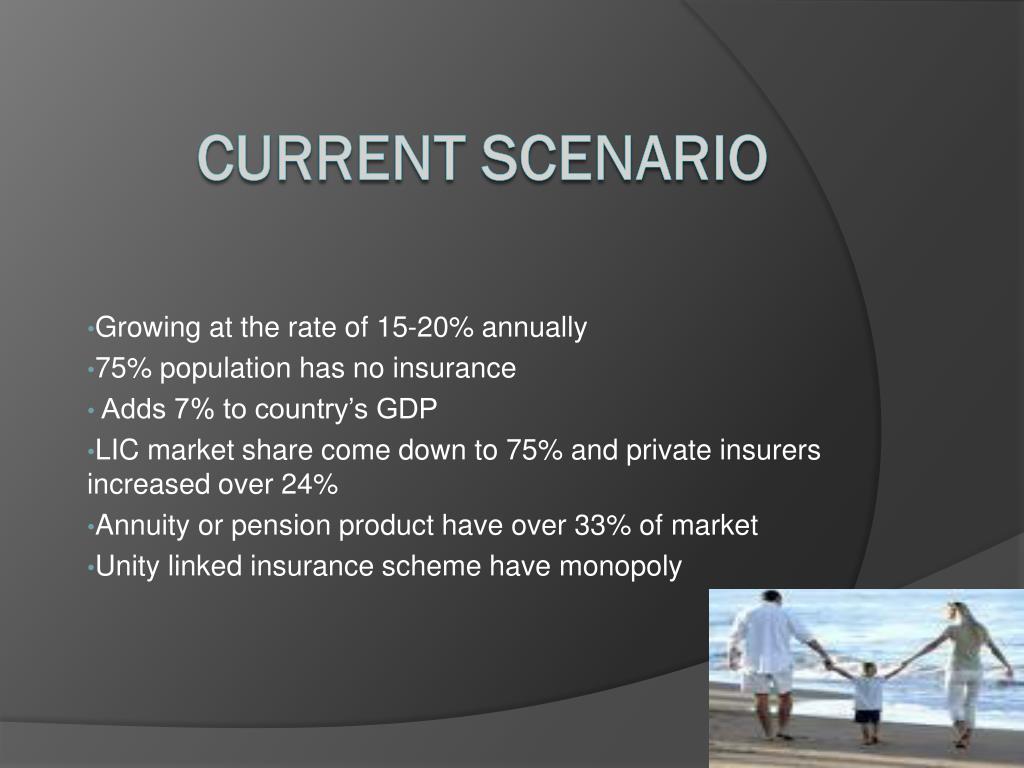 CURRENT SCENARIO

•Growing at the rate of 15-20% annually
•75% population has no insurance
• Adds 7% to country’s GDP
•LIC market share come down to 75% and private insurers increased over 24%
•Annuity or pension product have over 33% of market
•Unity linked insurance scheme have monopoly